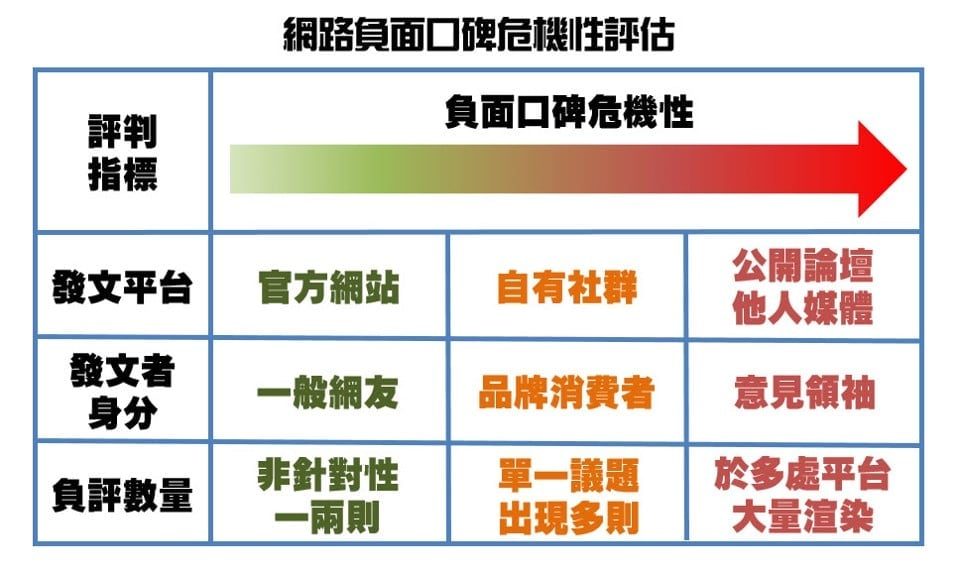 網路負面口碑危機性評估

| 評判指標 | 負面口碑危機性 | | |
|---|---|---|---|
| 發文平台 | 官方網站 | 自有社群 | 公開論壇 他人媒體 |
| 發文者身分 | 一般網友 | 品牌消費者 | 意見領袖 |
| 負評數量 | 非針對性 一兩則 | 單一議題 出現多則 | 於多處平台 大量渲染 |